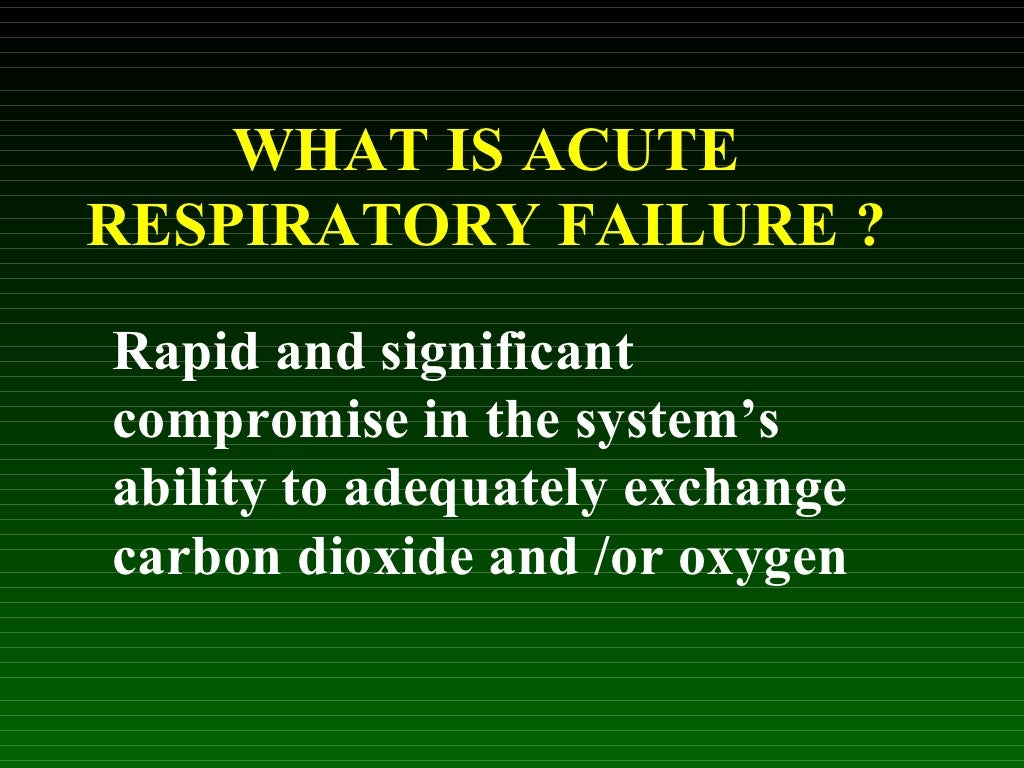 WHAT IS ACUTE RESPIRATORY FAILURE ?

Rapid and significant compromise in the system’s ability to adequately exchange carbon dioxide and /or oxygen